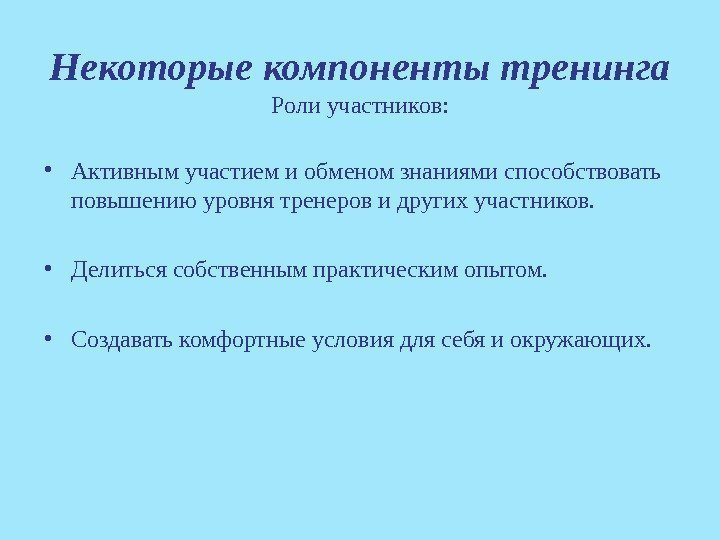 Некоторые компоненты тренинга

Роли участников:

• Активным участием и обменом знаниями способствовать повышению уровня тренеров и других участников.

• Делиться собственным практическим опытом.

• Создавать комфортные условия для себя и окружающих.